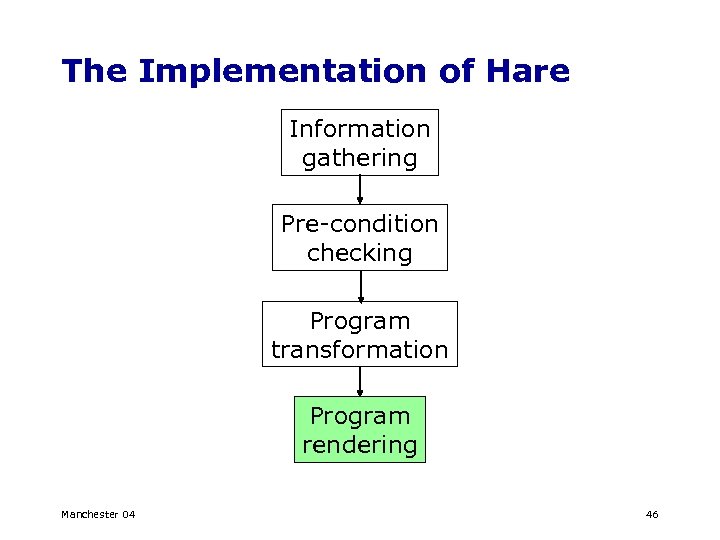 The Implementation of Hare

Information gathering

Pre-condition checking

Program transformation

Program rendering

Manchester 04

46